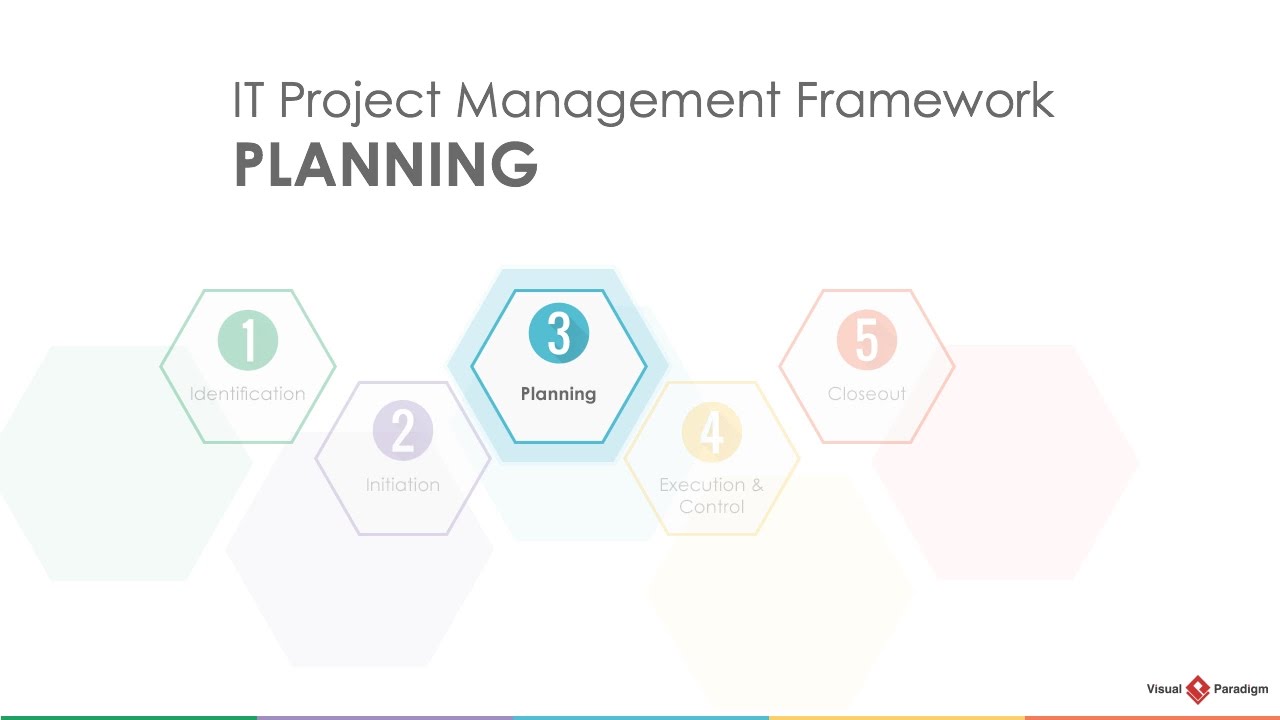 IT Project Management Framework
PLANNING

1
Identification

2
Initiation

3
Planning

4
Execution & Control

5
Closeout

Visual Paradigm